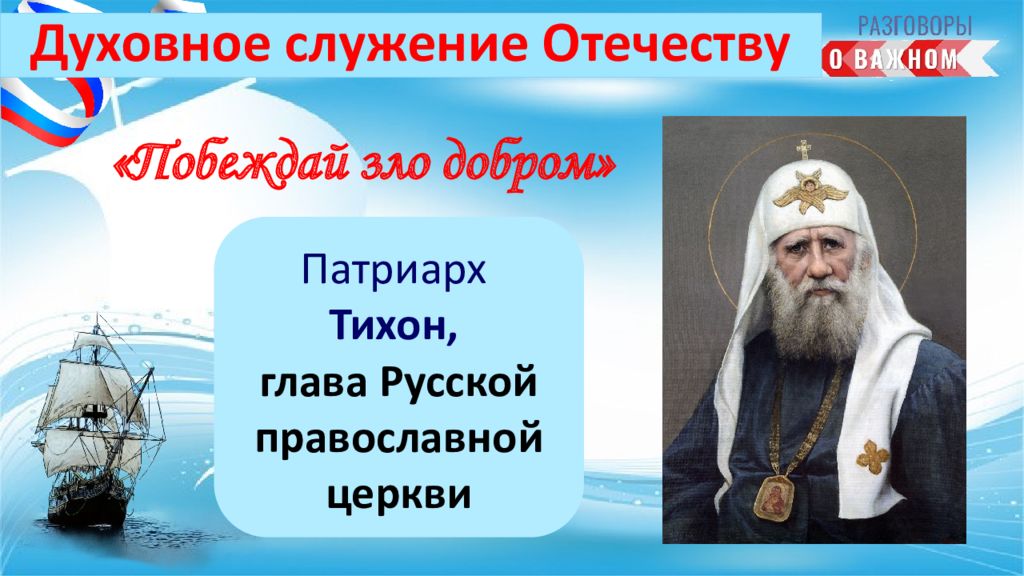 Духовное служение Отечеству

РАЗГОВОРЫ О ВАЖНОМ

«Побеждай зло добром»

Патриарх
Тихон,
глава Русской православной церкви